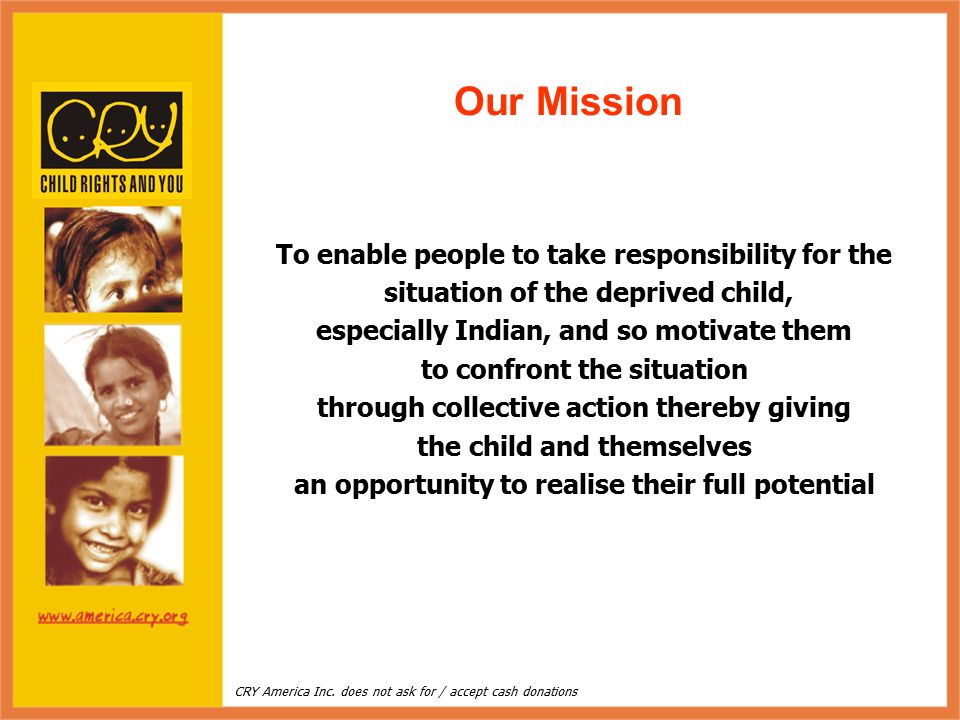 CRY
CHILD RIGHTS AND YOU

www.america.cry.org

Our Mission

To enable people to take responsibility for the situation of the deprived child, especially Indian, and so motivate them to confront the situation through collective action thereby giving the child and themselves an opportunity to realise their full potential

CRY America Inc. does not ask for / accept cash donations